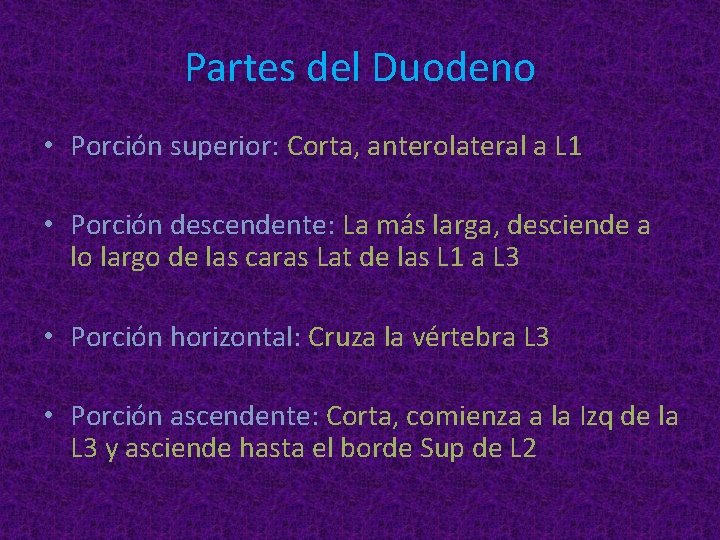 Partes del Duodeno

• Porción superior: Corta, anterolateral a L1

• Porción descendente: La más larga, desciende a lo largo de las caras Lat de las L1 a L3

• Porción horizontal: Cruza la vértebra L3

• Porción ascendente: Corta, comienza a la Izq de la L3 y asciende hasta el borde Sup de L2